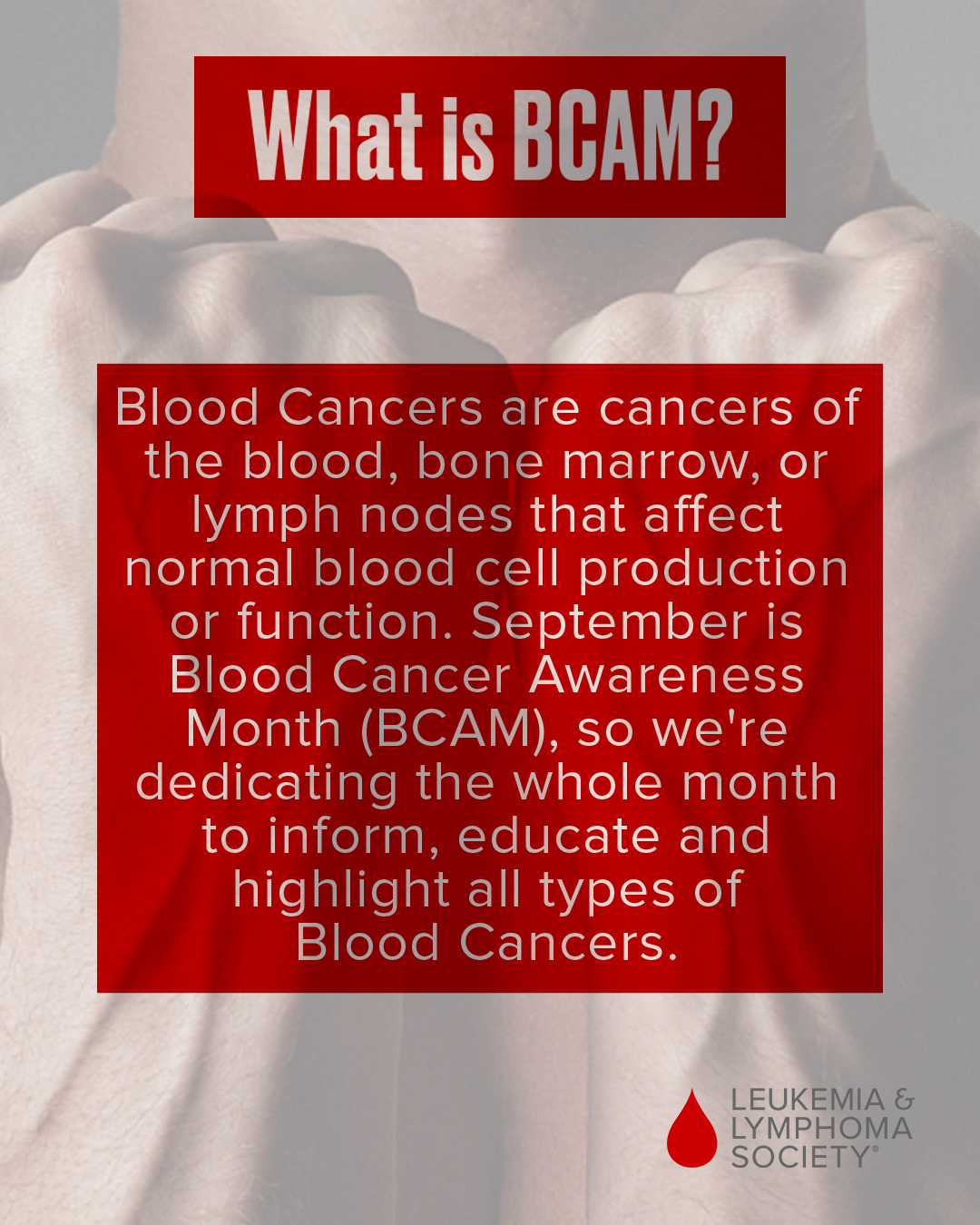 What is BCAM?

Blood Cancers are cancers of the blood, bone marrow, or lymph nodes that affect normal blood cell production or function. September is Blood Cancer Awareness Month (BCAM), so we're dedicating the whole month to inform, educate and highlight all types of Blood Cancers.

LEUKEMIA & LYMPHOMA SOCIETY®